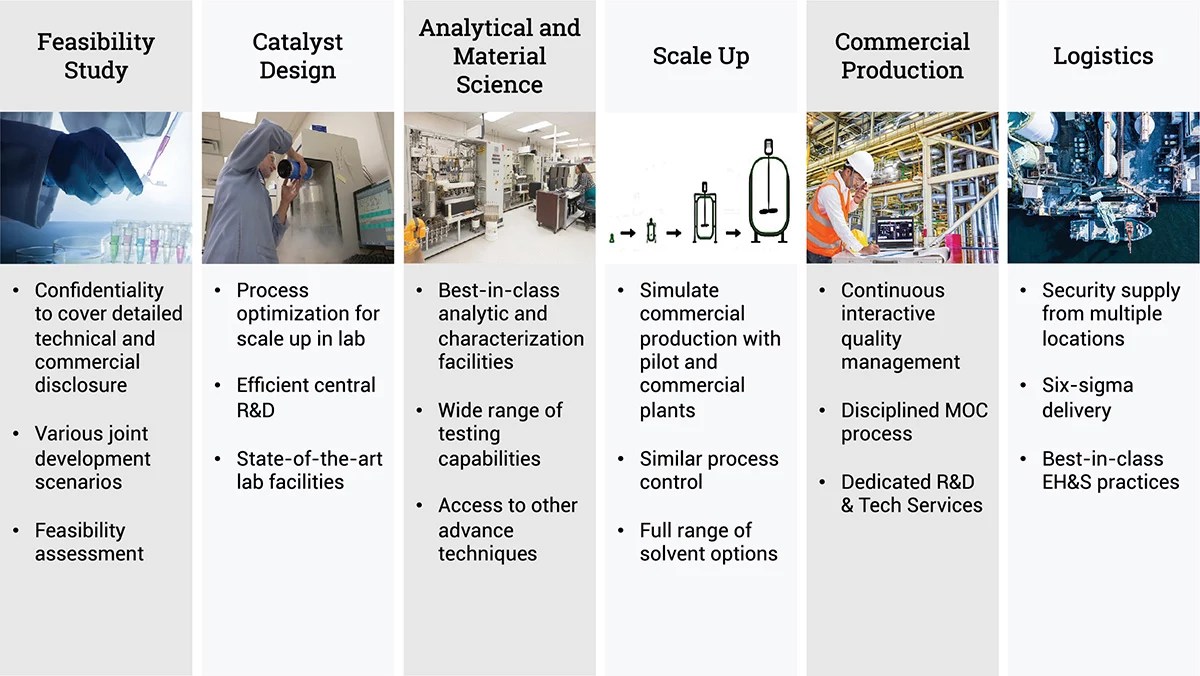 Feasibility Study

• Confidentiality to cover detailed technical and commercial disclosure
• Various joint development scenarios
• Feasibility assessment

Catalyst Design

• Process optimization for scale up in lab
• Efficient central R&D
• State-of-the-art lab facilities

Analytical and Material Science

• Best-in-class analytic and characterization facilities
• Wide range of testing capabilities
• Access to other advance techniques

Scale Up

• Simulate commercial production with pilot and commercial plants
• Similar process control
• Full range of solvent options

Commercial Production

• Continuous interactive quality management
• Disciplined MOC process
• Dedicated R&D & Tech Services

Logistics

• Security supply from multiple locations
• Six-sigma delivery
• Best-in-class EH&S practices